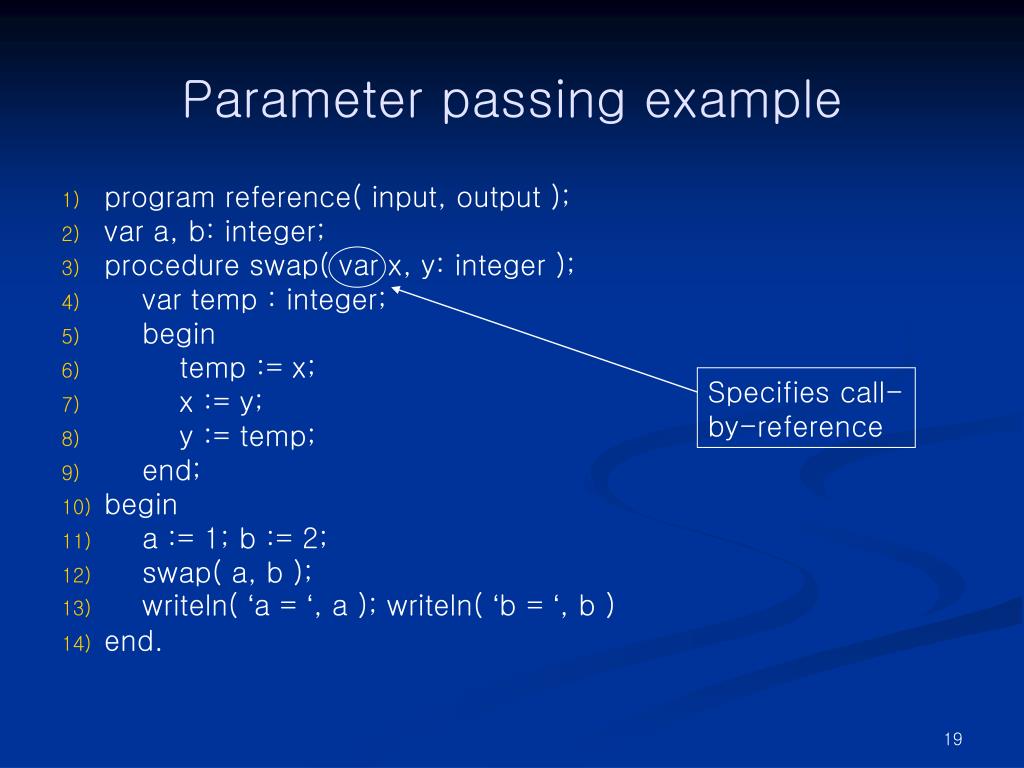 Parameter passing example

1) program reference( input, output );
2) var a, b: integer;
3) procedure swap( var x, y: integer );
4) var temp : integer;
5) begin
6) temp := x;
7) x := y;
8) y := temp;
9) end;
10) begin
11) a := 1; b := 2;
12) swap( a, b );
13) writeln( ‘a = ‘, a ); writeln( ‘b = ‘, b )
14) end.

Specifies call-by-reference

19